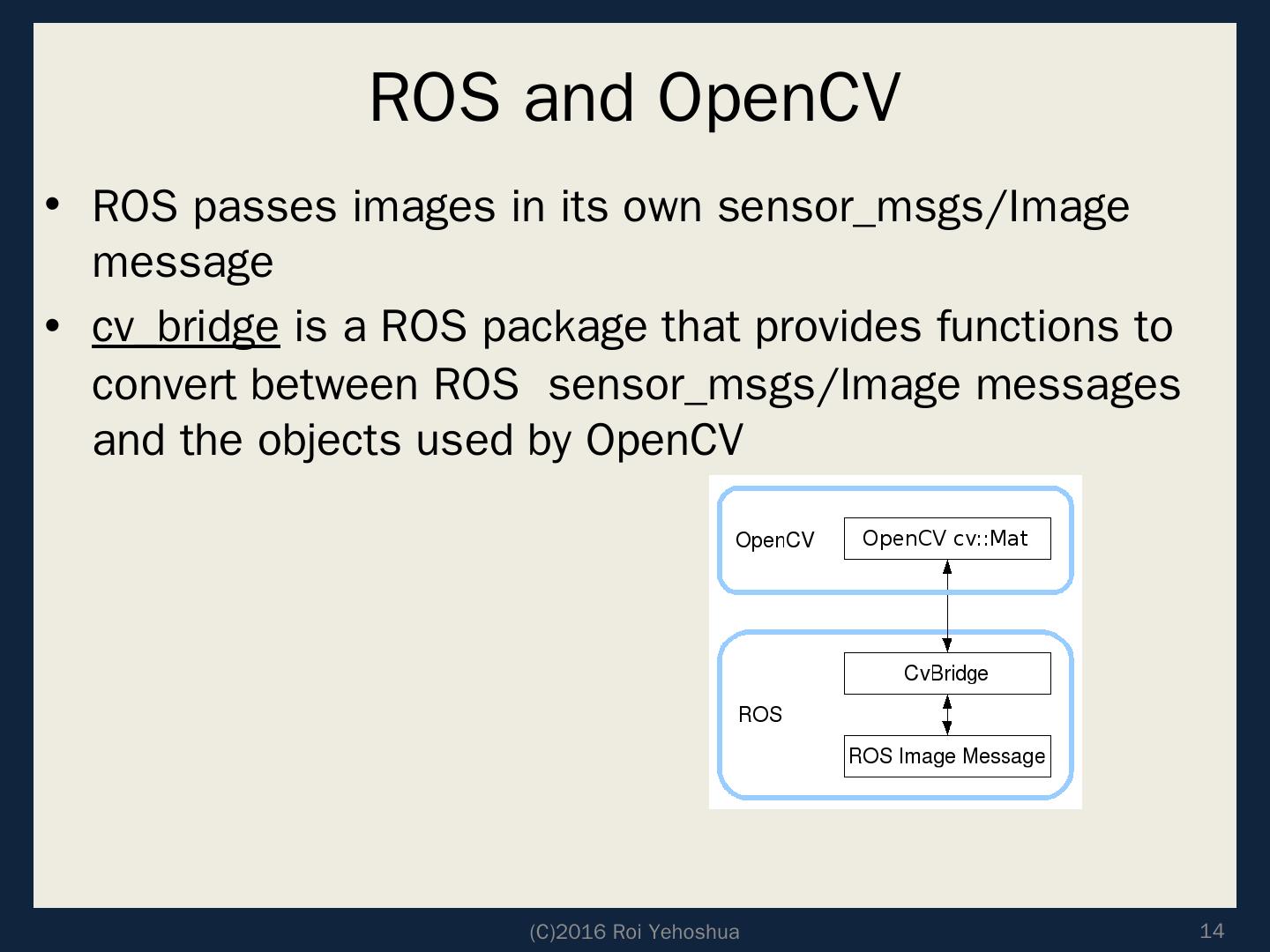 ROS and OpenCV

• ROS passes images in its own sensor_msgs/Image message

• cv_bridge is a ROS package that provides functions to convert between ROS sensor_msgs/Image messages and the objects used by OpenCV

OpenCV
OpenCV cv::Mat
CvBridge
ROS
ROS Image Message

(C)2016 Roi Yehoshua
14